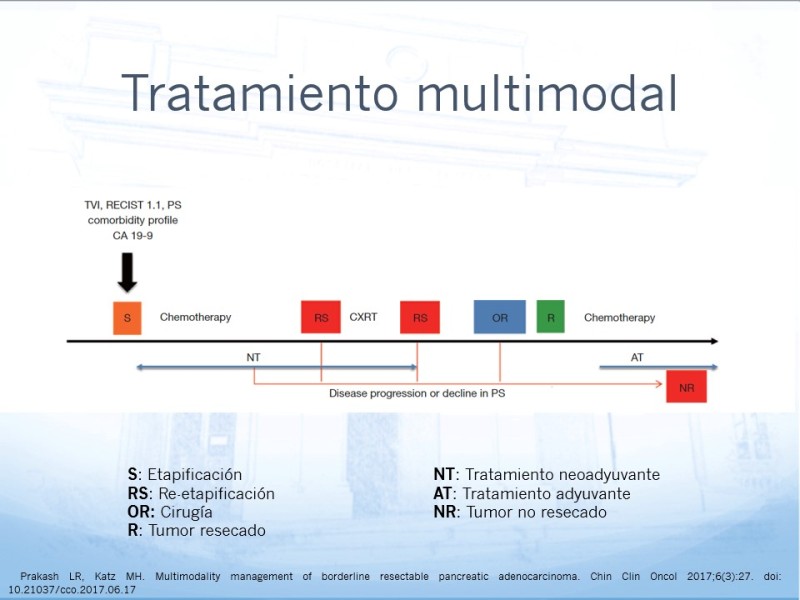 Tratamiento multimodal

TVI, RECIST 1.1, PS
comorbidity profile
CA 19-9

S Chemotherapy RS CXRT RS OR R Chemotherapy

NT AT

Disease progression or decline in PS NR

S: Etapificación
RS: Re-etapificación
OR: Cirugía
R: Tumor resecado

NT: Tratamiento neoadyuvante
AT: Tratamiento adyuvante
NR: Tumor no resecado

Prakash LR, Katz MH. Multimodality management of borderline resectable pancreatic adenocarcinoma. Chin Clin Oncol 2017;6(3):27. doi: 10.21037/cco.2017.06.17